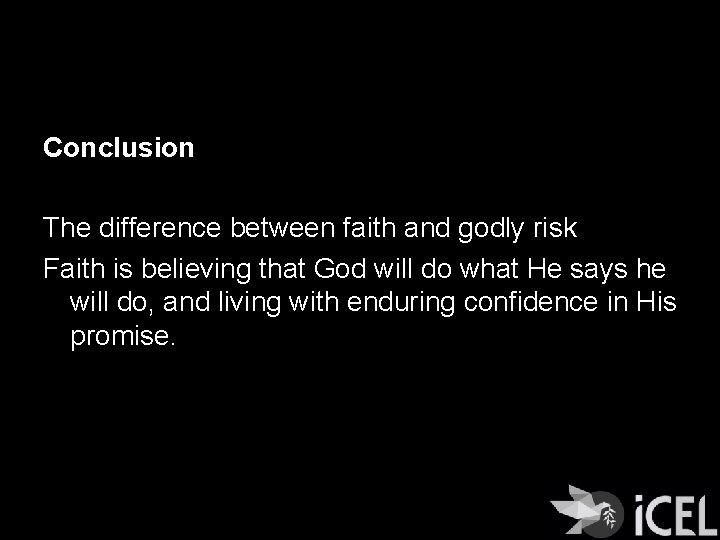 Conclusion

The difference between faith and godly risk

Faith is believing that God will do what He says he will do, and living with enduring confidence in His promise.

iCEL